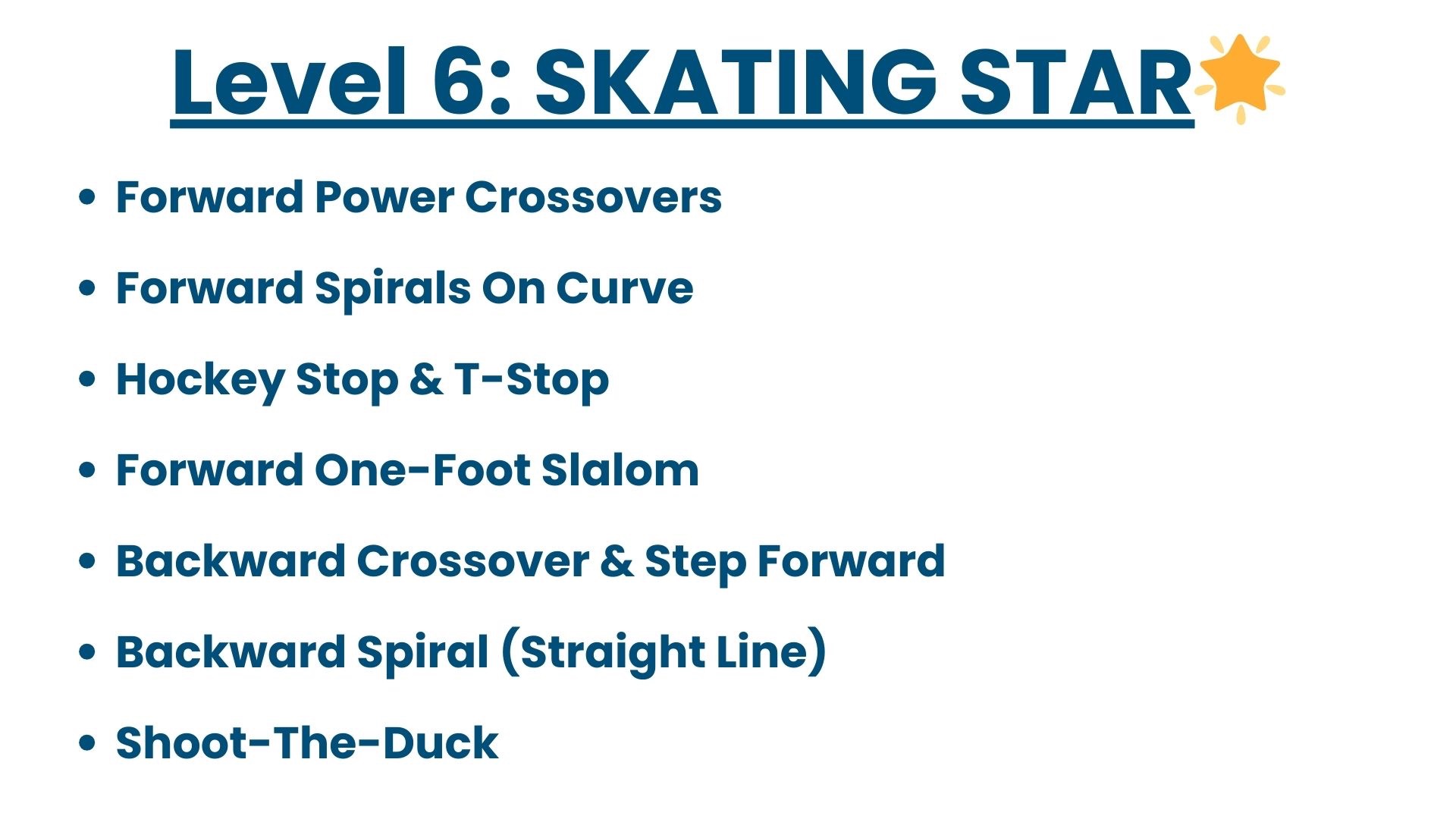 Level 6: SKATING STAR

- Forward Power Crossovers
- Forward Spirals On Curve
- Hockey Stop & T-Stop
- Forward One-Foot Slalom
- Backward Crossover & Step Forward
- Backward Spiral (Straight Line)
- Shoot-The-Duck